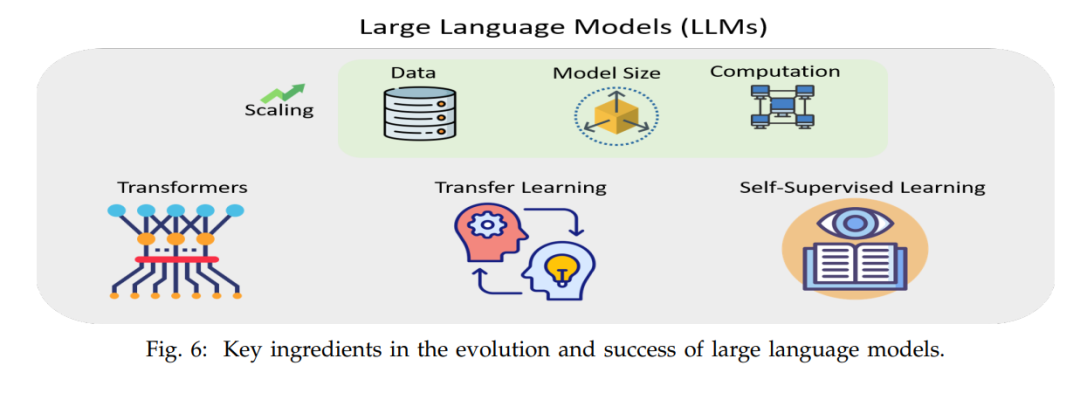 Large Language Models (LLMs)

Scaling

Data

Model Size

Computation

Transformers

Transfer Learning

Self-Supervised Learning

Fig. 6: Key ingredients in the evolution and success of large language models.